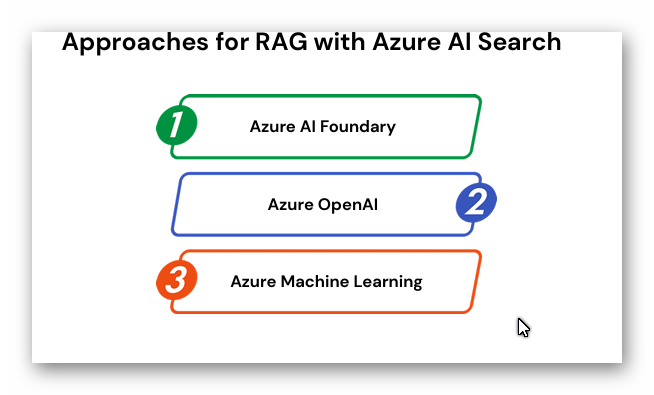 Approaches for RAG with Azure AI Search

1 Azure AI Foundary

Azure OpenAI 2

3 Azure Machine Learning